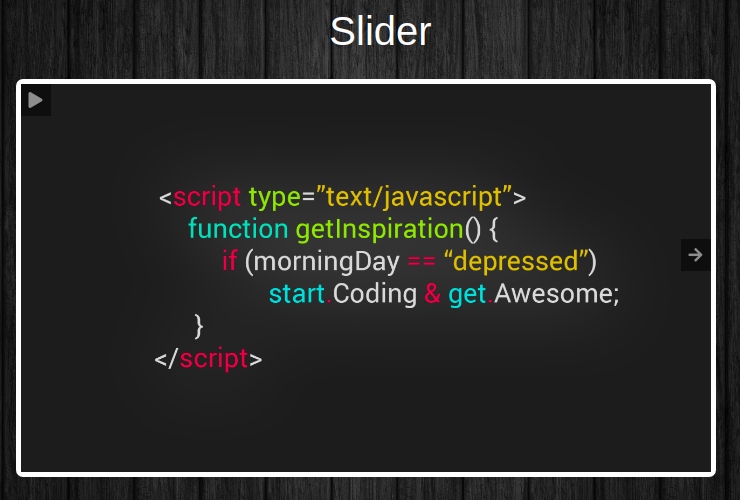 Slider

<script type="text/javascript">
function getInspiration() {
if (morningDay == “depressed”)
start.Coding & get.Awesome;
}
</script>